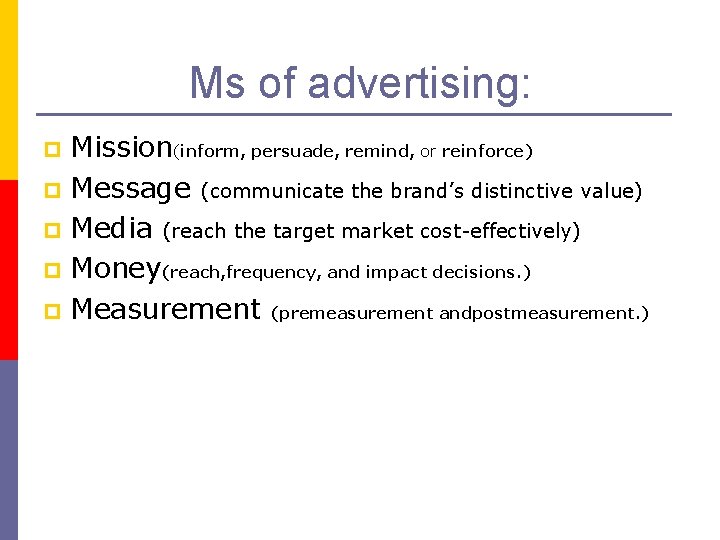 Ms of advertising:

Mission(inform, persuade, remind, or reinforce)
Message (communicate the brand's distinctive value)
Media (reach the target market cost-effectively)
Money(reach,frequency, and impact decisions.)
Measurement (premeasurement andpostmeasurement.)